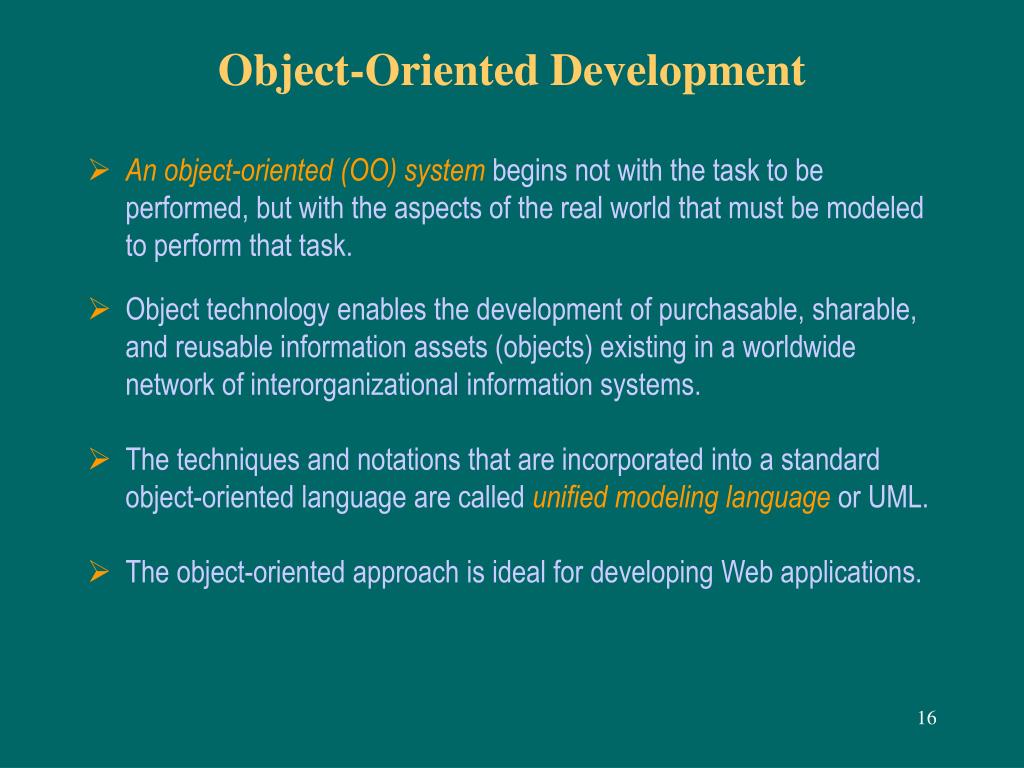 Object-Oriented Development

➢ An object-oriented (OO) system begins not with the task to be performed, but with the aspects of the real world that must be modeled to perform that task.

➢ Object technology enables the development of purchasable, sharable, and reusable information assets (objects) existing in a worldwide network of interorganizational information systems.

➢ The techniques and notations that are incorporated into a standard object-oriented language are called unified modeling language or UML.

➢ The object-oriented approach is ideal for developing Web applications.

16